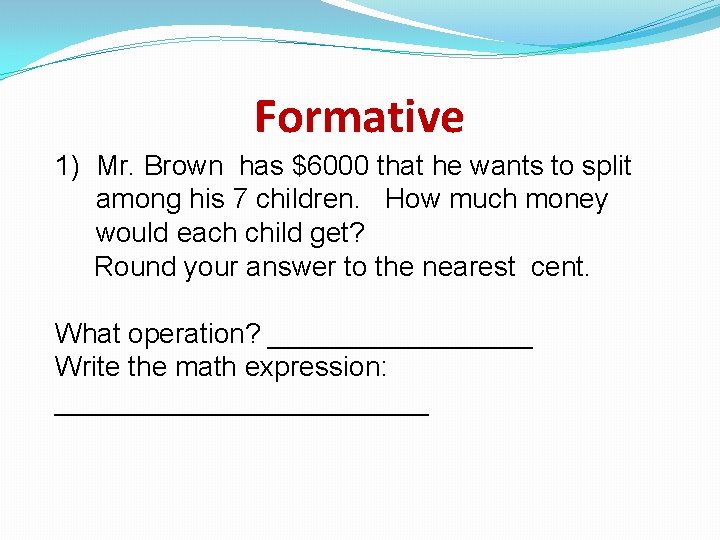 Formative

1) Mr. Brown has \$6000 that he wants to split among his 7 children. How much money would each child get?
Round your answer to the nearest cent.

What operation? __________________
Write the math expression:
_________________________